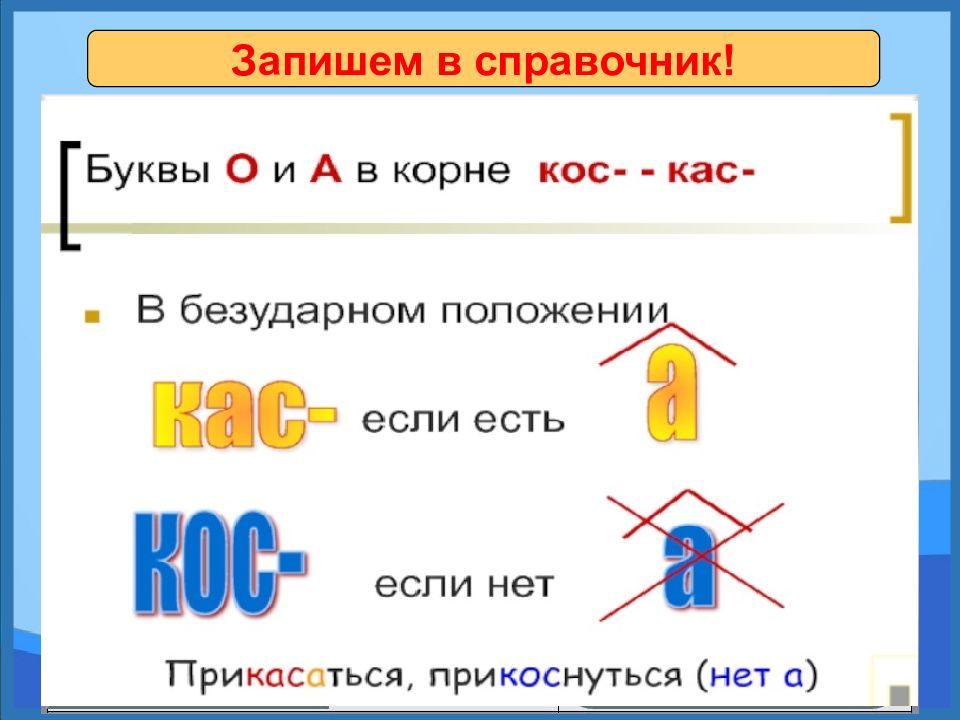 Запишем в справочник!

Буквы О и А в корне кос- - кас-

В безударном положении

кас- если есть а

кос- если нет а

Прикасаться, прикоснуться (нет а)